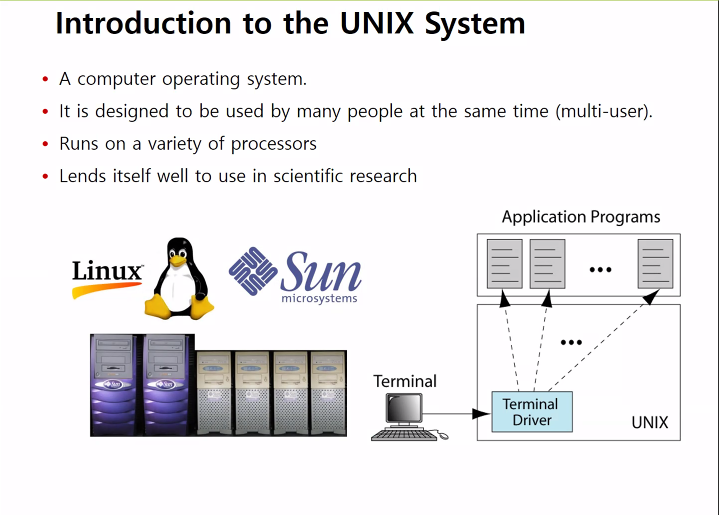 Introduction to the UNIX System

• A computer operating system.
• It is designed to be used by many people at the same time (multi-user).
• Runs on a variety of processors
• Lends itself well to use in scientific research

Linux

Sun microsystems

Application Programs

...

...

Terminal

Terminal Driver

UNIX